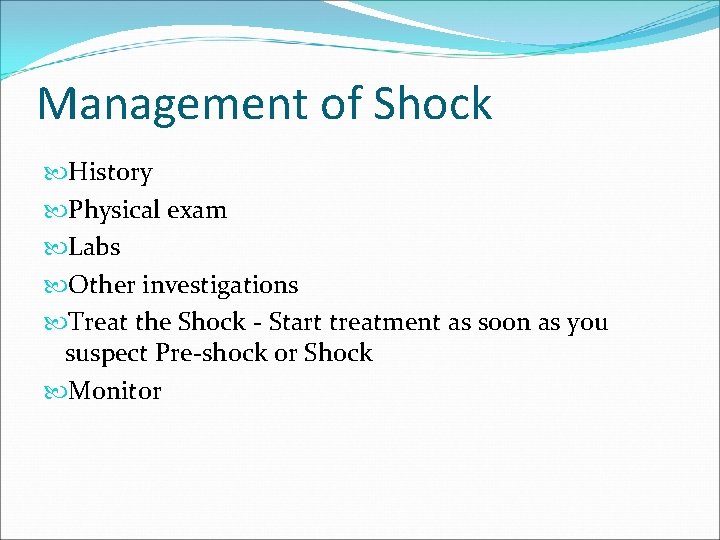 Management of Shock

History

Physical exam

Labs

Other investigations

Treat the Shock - Start treatment as soon as you suspect Pre-shock or Shock

Monitor